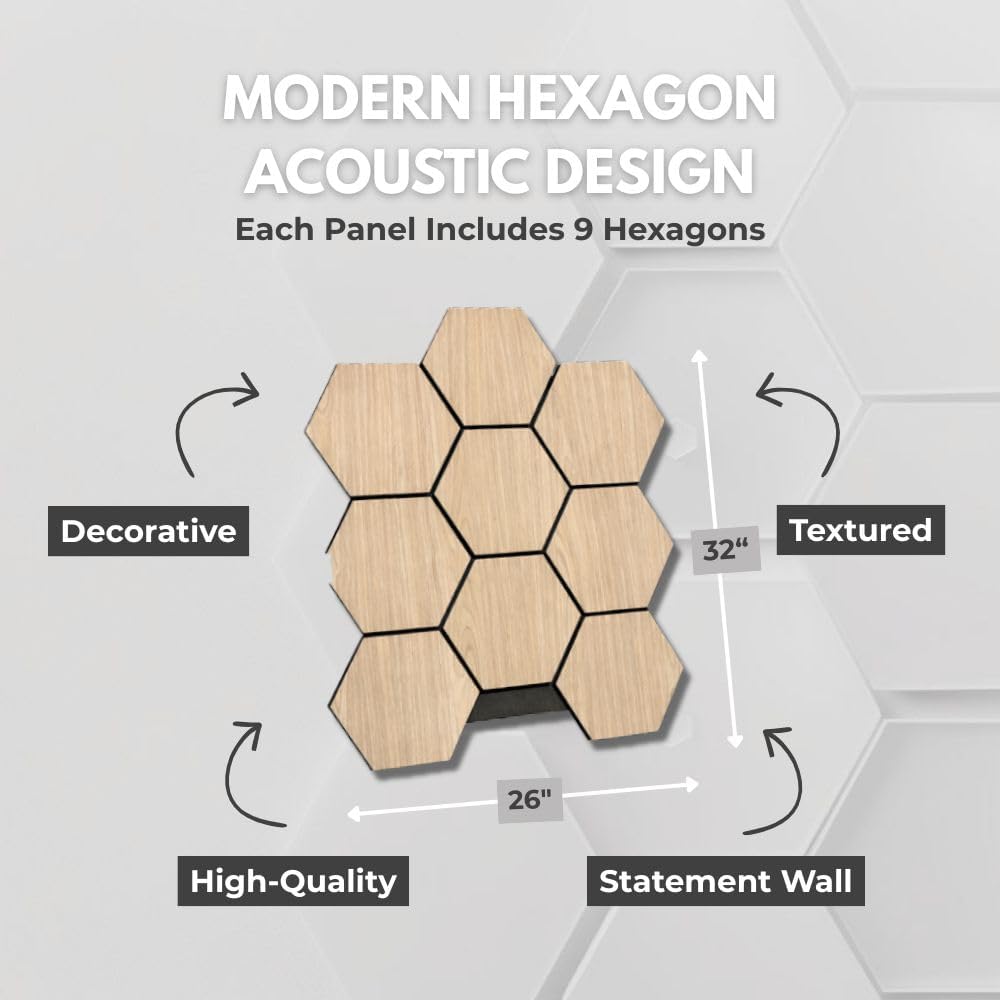 MODERN HEXAGON ACOUSTIC DESIGN
Each Panel Includes 9 Hexagons

Decorative

Textured

32“

26"

High-Quality

Statement Wall